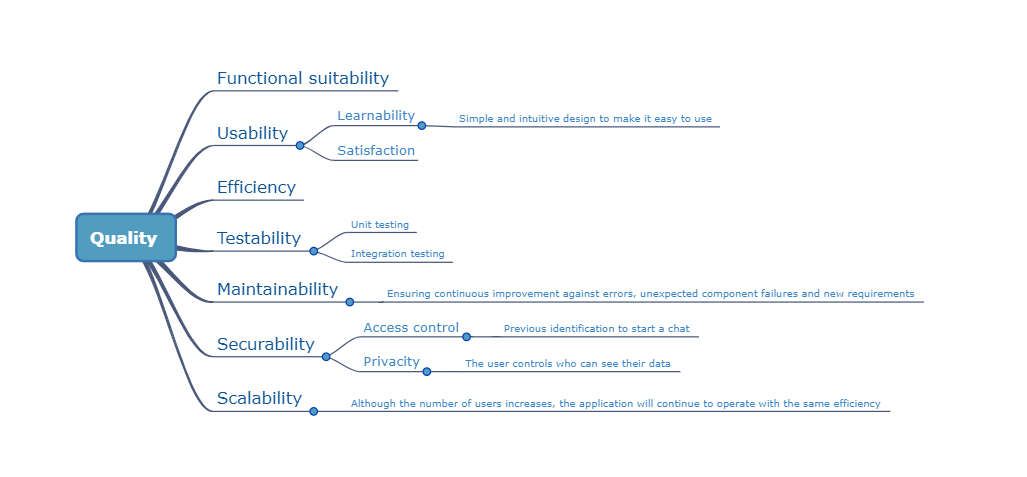 Quality

Functional suitability

Usability
Learnability
Simple and intuitive design to make it easy to use
Satisfaction

Efficiency

Testability
Unit testing
Integration testing

Maintainability
Ensuring continuous improvement against errors, unexpected component failures and new requirements

Securability
Access control
Previous identification to start a chat
Privacity
The user controls who can see their data

Scalability
Although the number of users increases, the application will continue to operate with the same efficiency